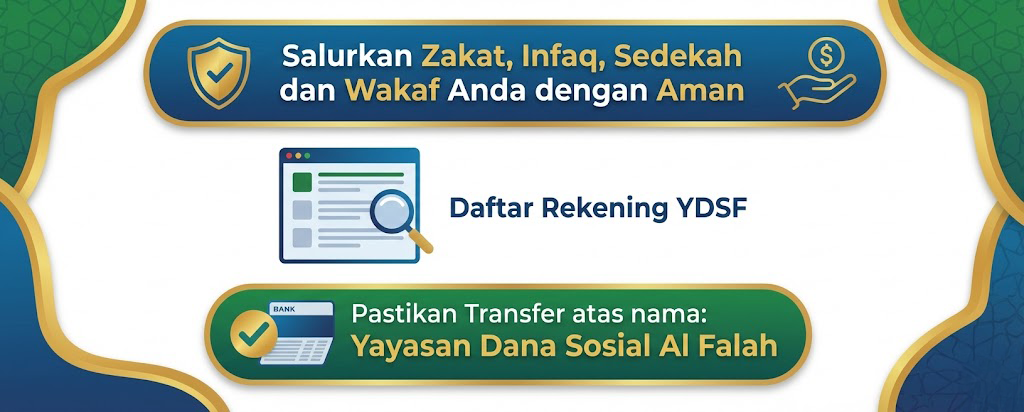 Salurkan Zakat, Infaq, Sedekah dan Wakaf Anda dengan Aman

Daftar Rekening YDSF

BANK

Pastikan Transfer atas nama:
Yayasan Dana Sosial Al Falah